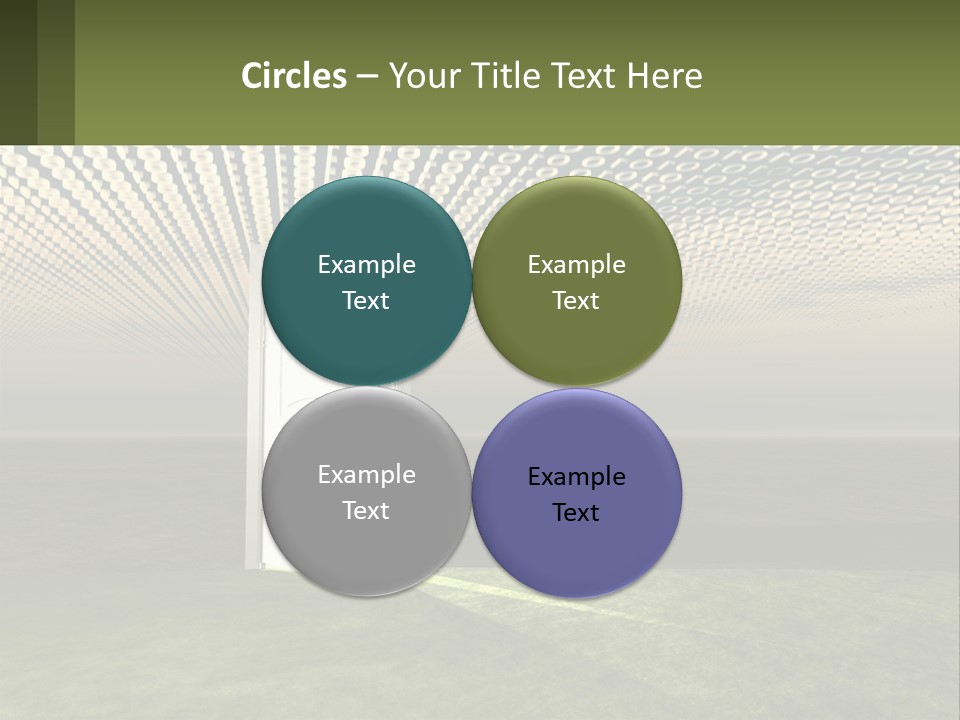 Circles – Your Title Text Here

Example Text

Example Text

Example Text

Example Text